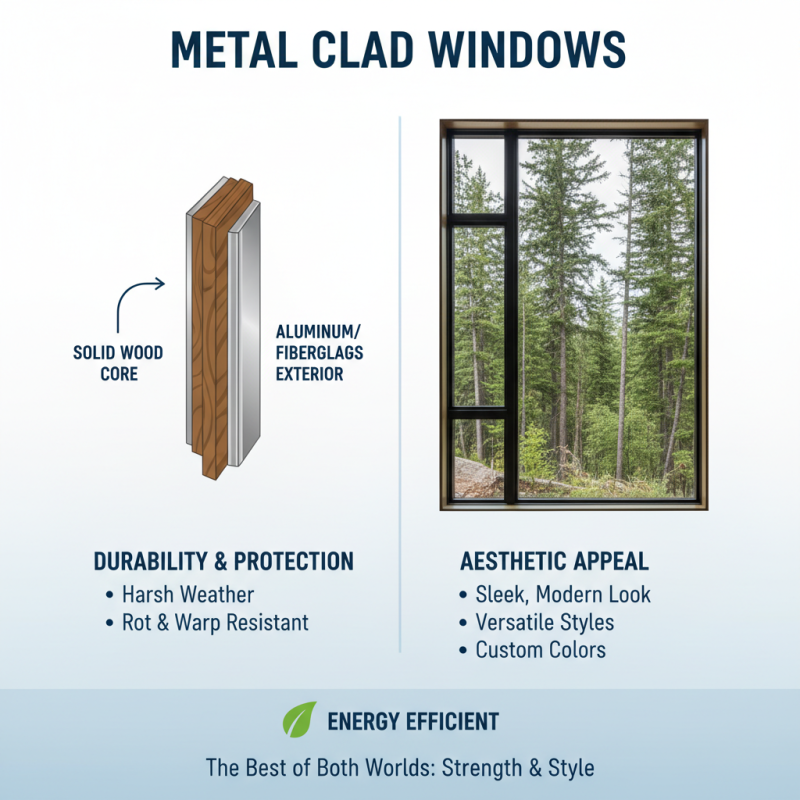 METAL CLAD WINDOWS

SOLID WOOD CORE

ALUMINUM/ FIBERGLAGS EXTERIOR

DURABILITY & PROTECTION
• Harsh Weather
• Rot & Warp Resistant

AESTHETIC APPEAL
• Sleek, Modern Look
• Versatile Styles
• Custom Colors

ENERGY EFFICIENT

The Best of Both Worlds: Strength & Style